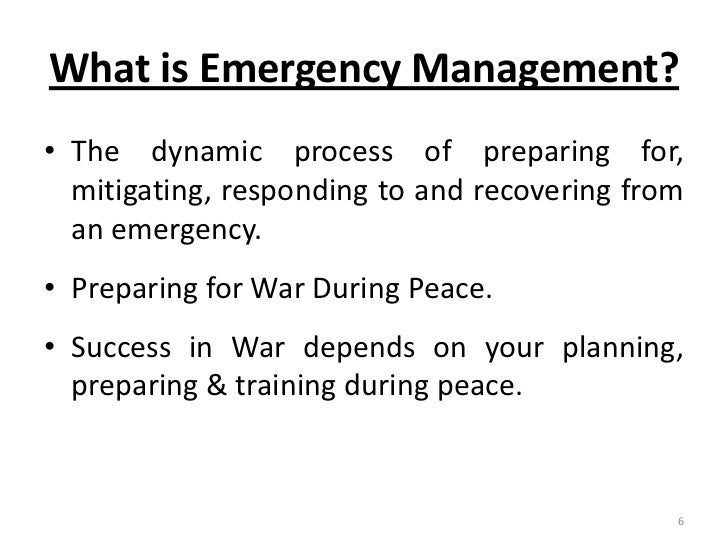 What is Emergency Management?

• The dynamic process of preparing for, mitigating, responding to and recovering from an emergency.

• Preparing for War During Peace.

• Success in War depends on your planning, preparing & training during peace.

6